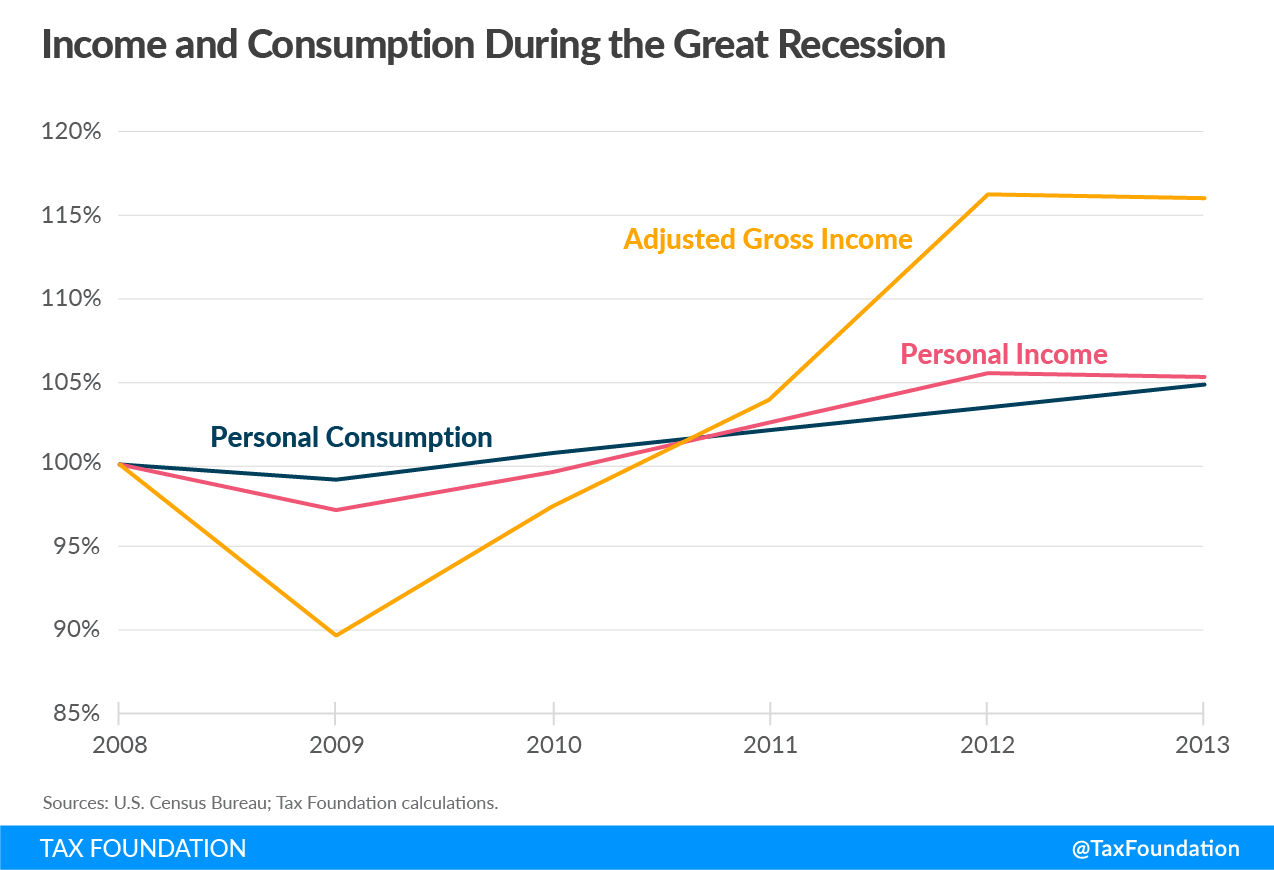 Income and Consumption During the Great Recession

120%
115%
110%
105%
100%
95%
90%
85%

Adjusted Gross Income
Personal Income
Personal Consumption

2008
2009
2010
2011
2012
2013

Sources: U.S. Census Bureau; Tax Foundation calculations.

TAX FOUNDATION
@TaxFoundation